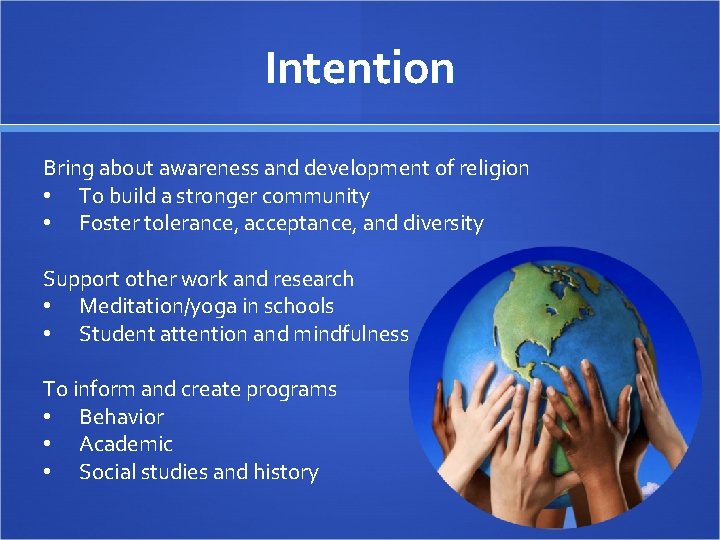 Intention

Bring about awareness and development of religion
• To build a stronger community
• Foster tolerance, acceptance, and diversity

Support other work and research
• Meditation/yoga in schools
• Student attention and mindfulness

To inform and create programs
• Behavior
• Academic
• Social studies and history